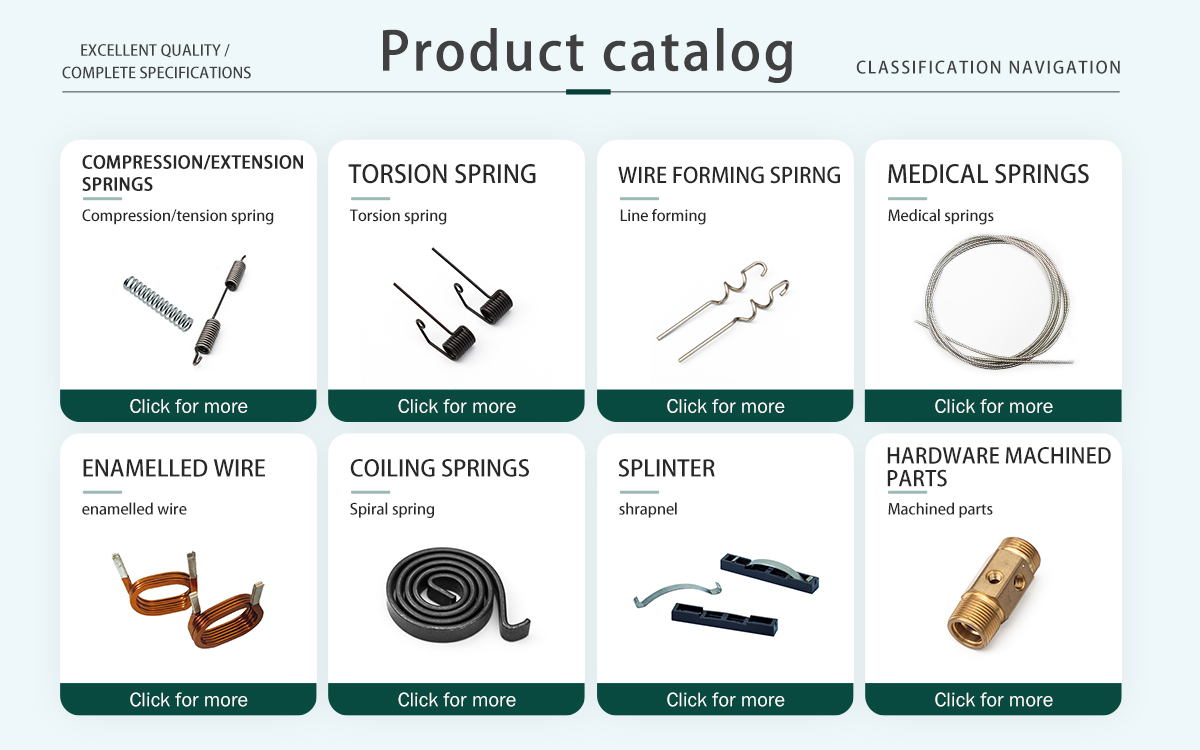 EXCELLENT QUALITY / COMPLETE SPECIFICATIONS

Product catalog

CLASSIFICATION NAVIGATION

COMPRESSION/EXTENSION SPRINGS
Compression/tension spring
Click for more

TORSION SPRING
Torsion spring
Click for more

WIRE FORMING SPIRNG
Line forming
Click for more

MEDICAL SPRINGS
Medical springs
Click for more

ENAMELLED WIRE
enamelled wire
Click for more

COILING SPRINGS
Spiral spring
Click for more

SPLINTER
shrapnel
Click for more

HARDWARE MACHINED PARTS
Machined parts
Click for more